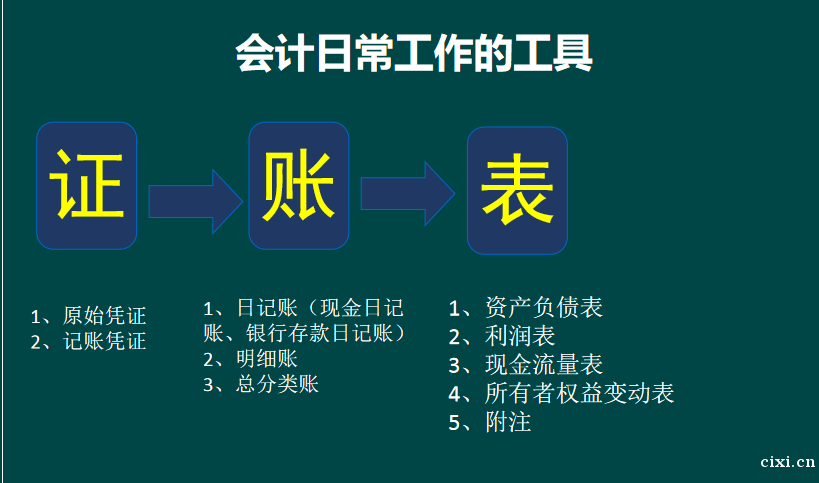 会计日常工作的工具

证

账

表

1、原始凭证
2、记账凭证

1、日记账（现金日记账、银行存款日记账）
2、明细账
3、总分类账

1、资产负债表
2、利润表
3、现金流量表
4、所有者权益变动表
5、附注

cixi.cn